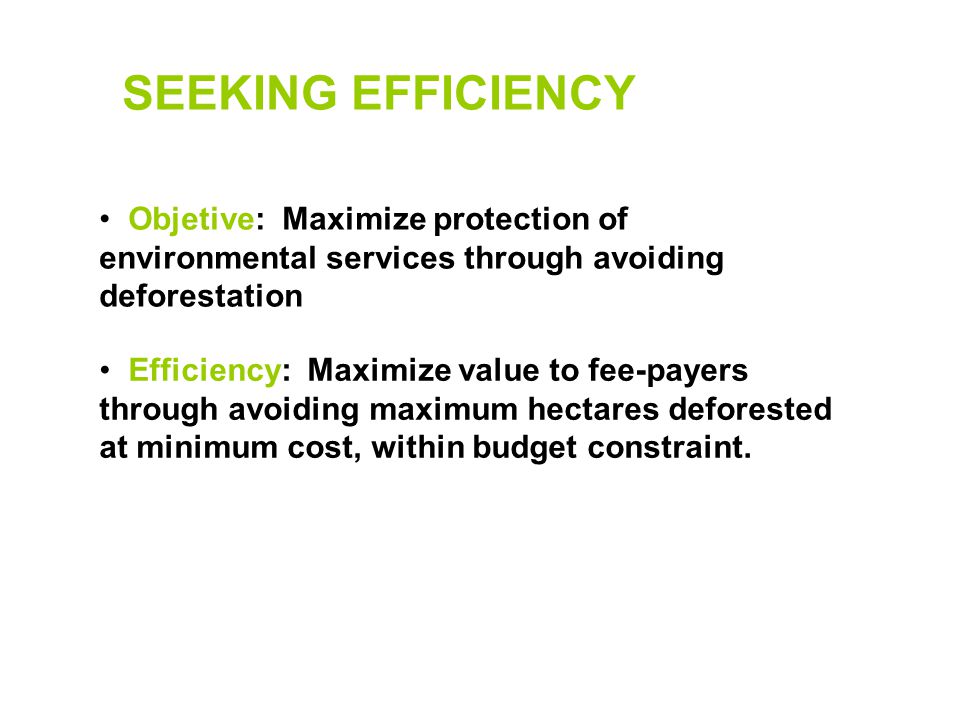 SEEKING EFFICIENCY

• Objetive: Maximize protection of environmental services through avoiding deforestation

• Efficiency: Maximize value to fee-payers through avoiding maximum hectares deforested at minimum cost, within budget constraint.